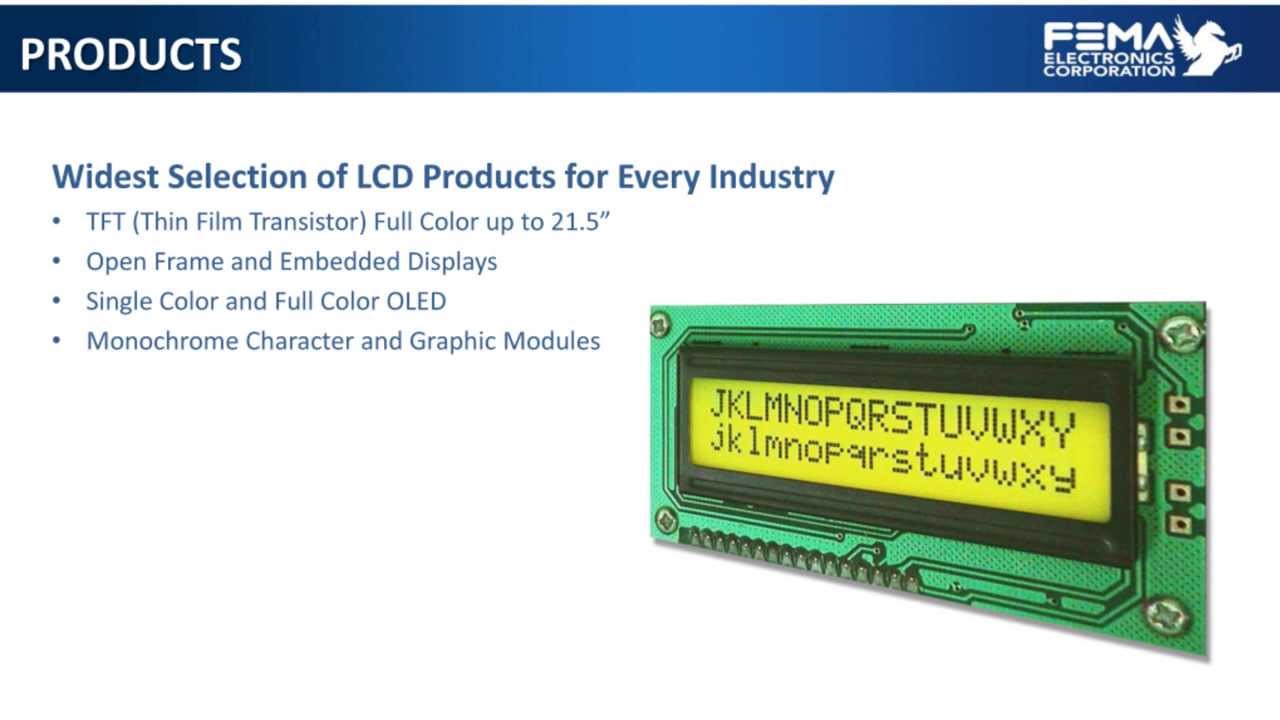 PRODUCTS

FEMA
ELECTRONICS
CORPORATION

Widest Selection of LCD Products for Every Industry

• TFT (Thin Film Transistor) Full Color up to 21.5”
• Open Frame and Embedded Displays
• Single Color and Full Color OLED
• Monochrome Character and Graphic Modules

JKLMNOPQRSTUVWXY
jklmnopqrstuvwxy